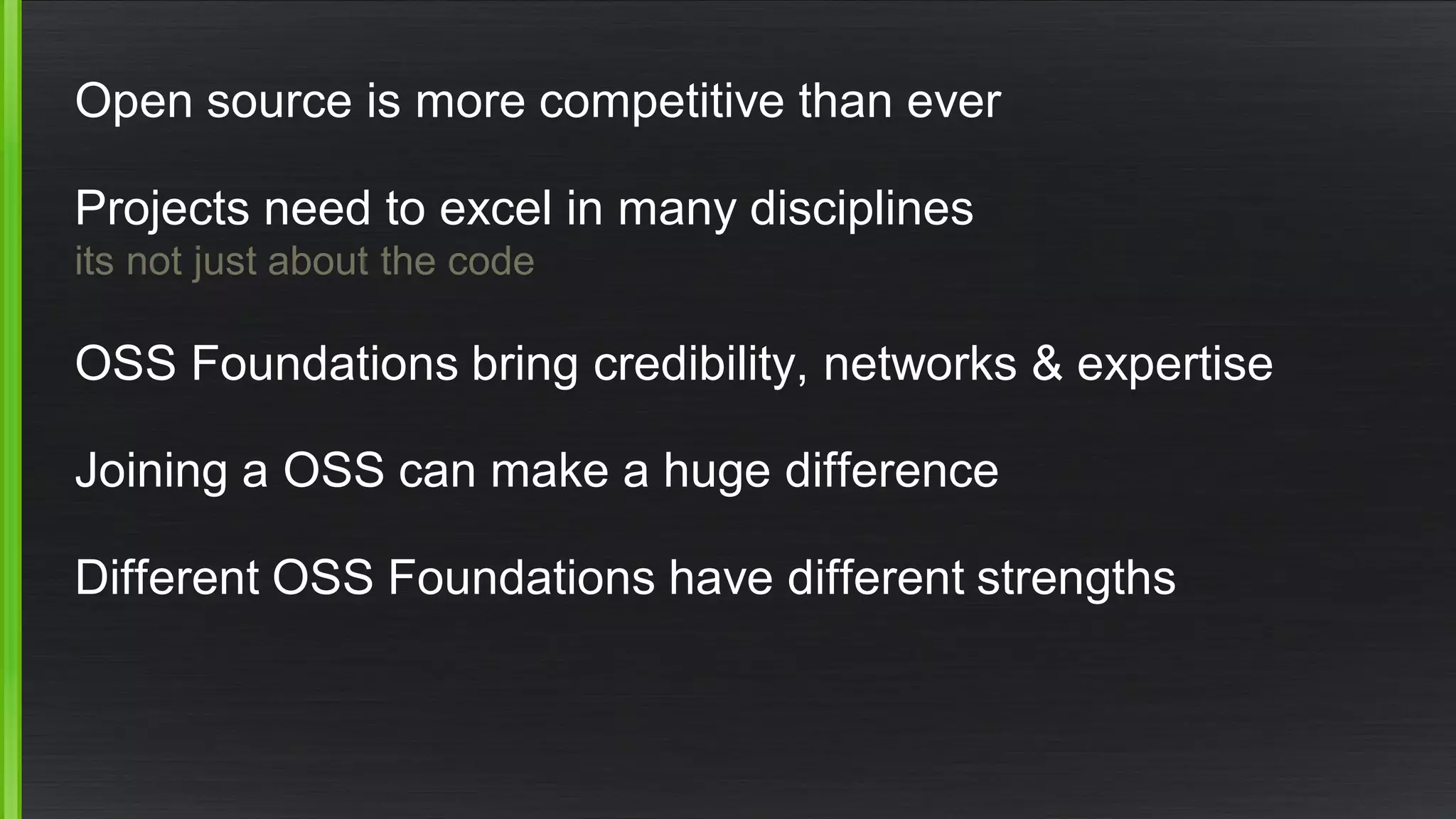 Open source is more competitive than ever

Projects need to excel in many disciplines
its not just about the code

OSS Foundations bring credibility, networks & expertise

Joining a OSS can make a huge difference

Different OSS Foundations have different strengths